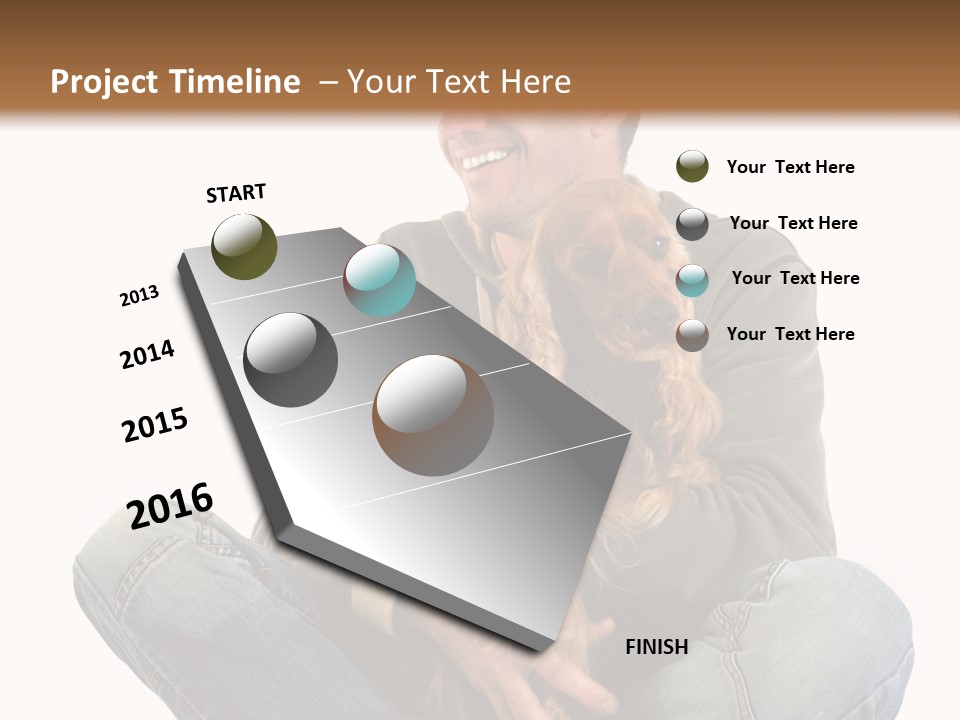 Project Timeline – Your Text Here

START

2013

2014

2015

2016

FINISH

Your Text Here

Your Text Here

Your Text Here

Your Text Here